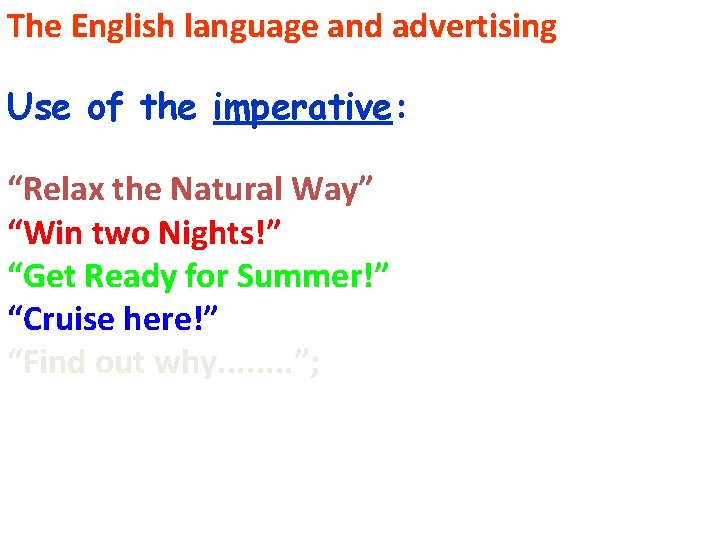 The English language and advertising

Use of the imperative:

“Relax the Natural Way”
“Win two Nights!”
“Get Ready for Summer!”
“Cruise here!”
“Find out why……..”;